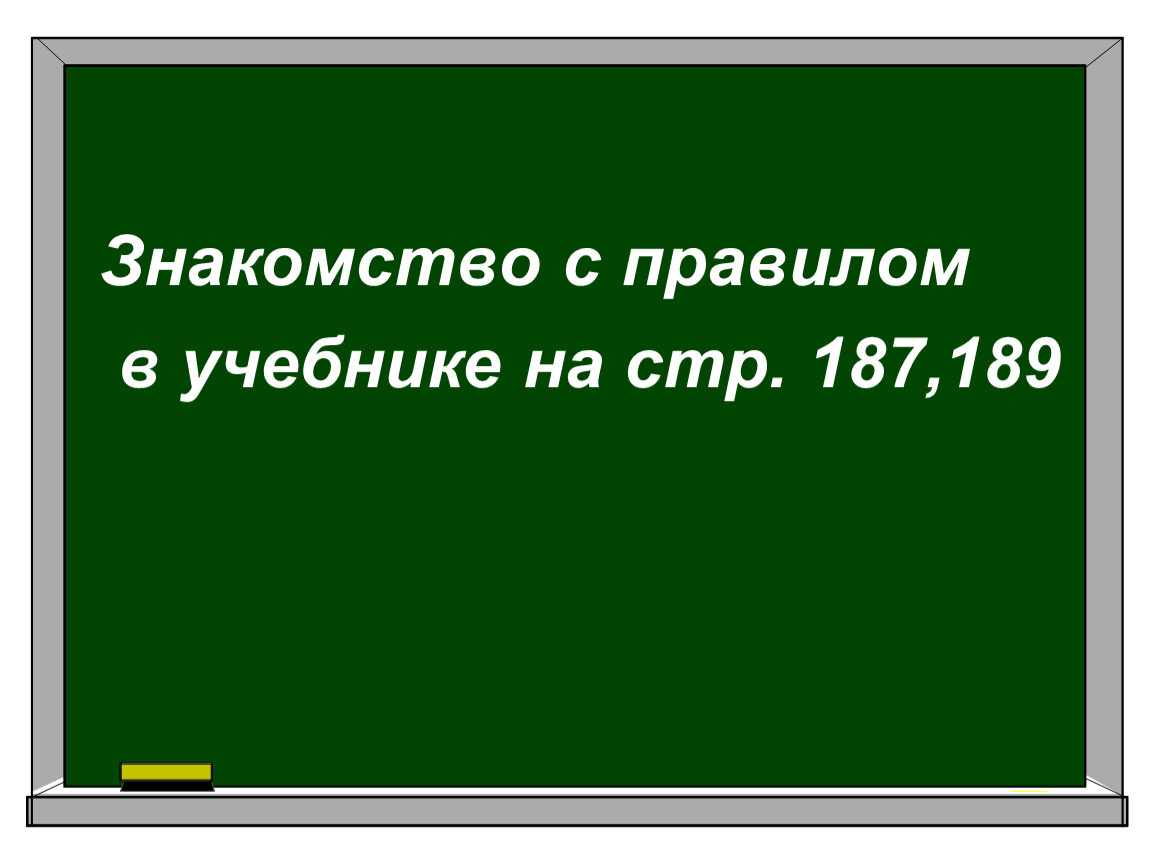 Знакомство с правилом в учебнике на стр. 187,189